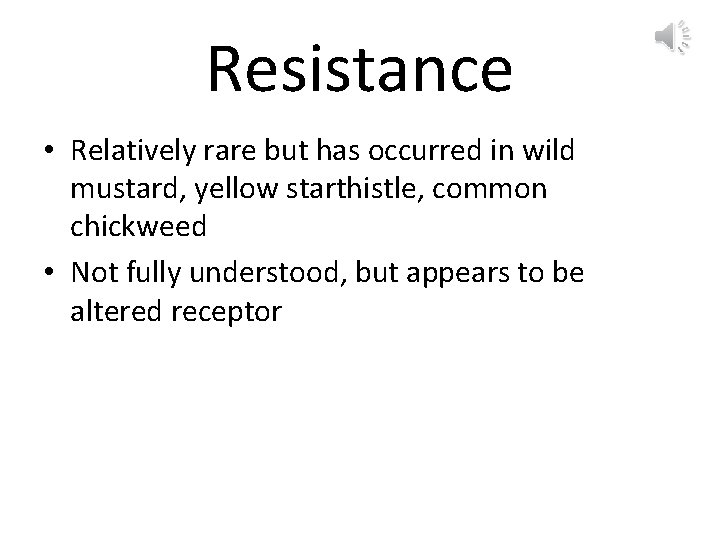 Resistance

• Relatively rare but has occurred in wild mustard, yellow starthistle, common chickweed

• Not fully understood, but appears to be altered receptor